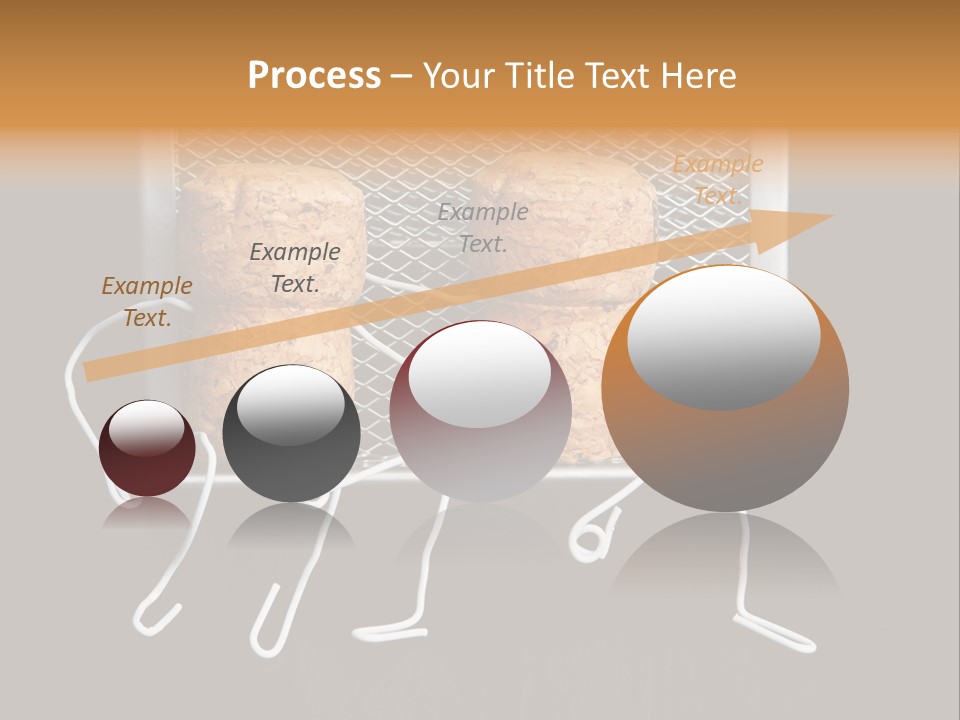 Process – Your Title Text Here

Example Text.

Example Text.

Example Text.

Example Text.